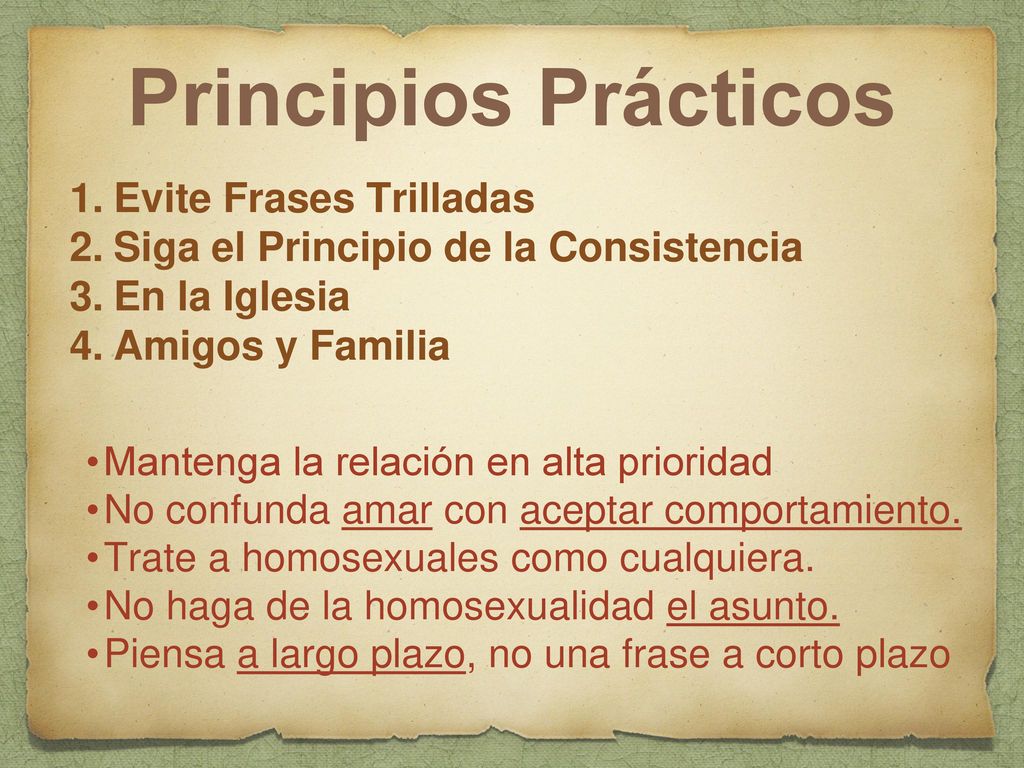 Principios Prácticos

1. Evite Frases Trilladas
2. Siga el Principio de la Consistencia
3. En la Iglesia
4. Amigos y Familia

•Mantenga la relación en alta prioridad
•No confunda amar con aceptar comportamiento.
•Trate a homosexuales como cualquiera.
•No haga de la homosexualidad el asunto.
•Piensa a largo plazo, no una frase a corto plazo